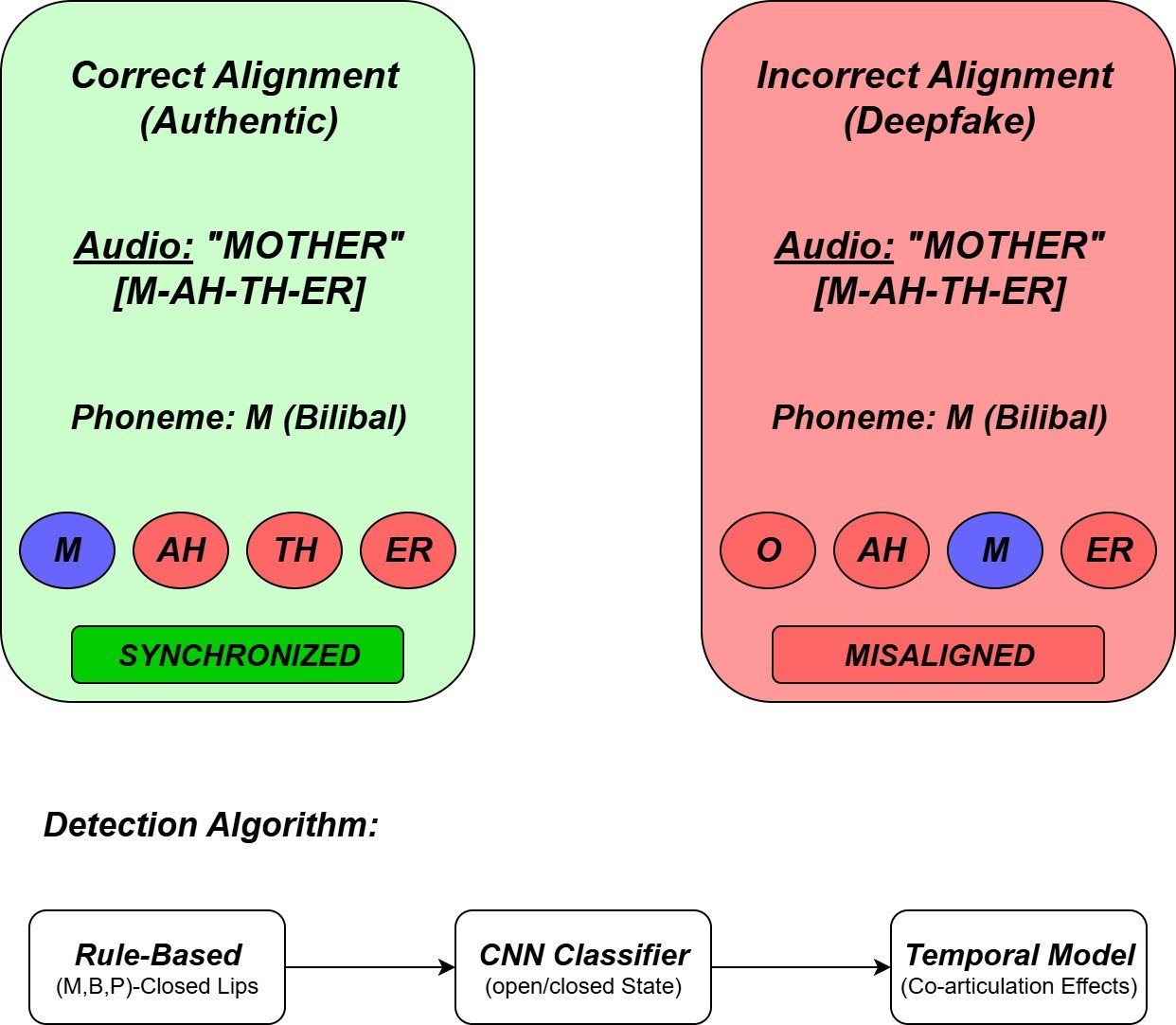 Correct Alignment (Authentic)

Audio: "MOTHER" [M-AH-TH-ER]

Phoneme: M (Bilibal)

M AH TH ER

SYNCHRONIZED

Incorrect Alignment (Deepfake)

Audio: "MOTHER" [M-AH-TH-ER]

Phoneme: M (Bilibal)

O AH M ER

MISALIGNED

Detection Algorithm:

Rule-Based
(M,B,P)-Closed Lips

CNN Classifier
(open/closed State)

Temporal Model
(Co-articulation Effects)